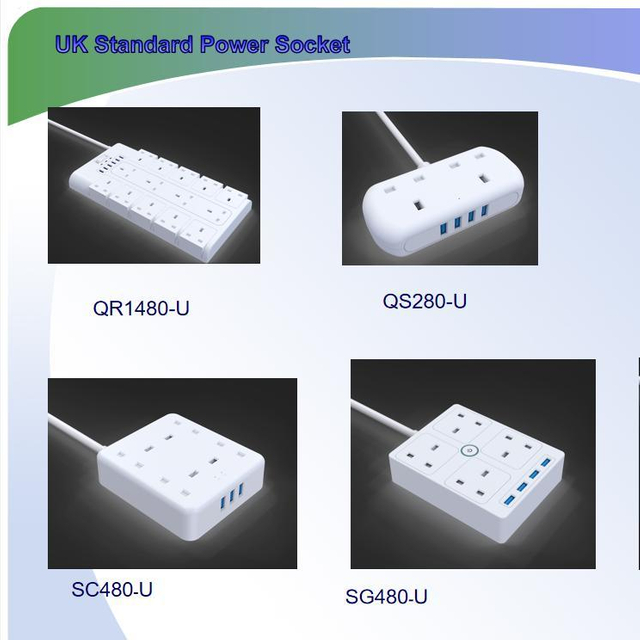 UK Standard Power Socket

QR1480-U

QS280-U

SC480-U

SG480-U